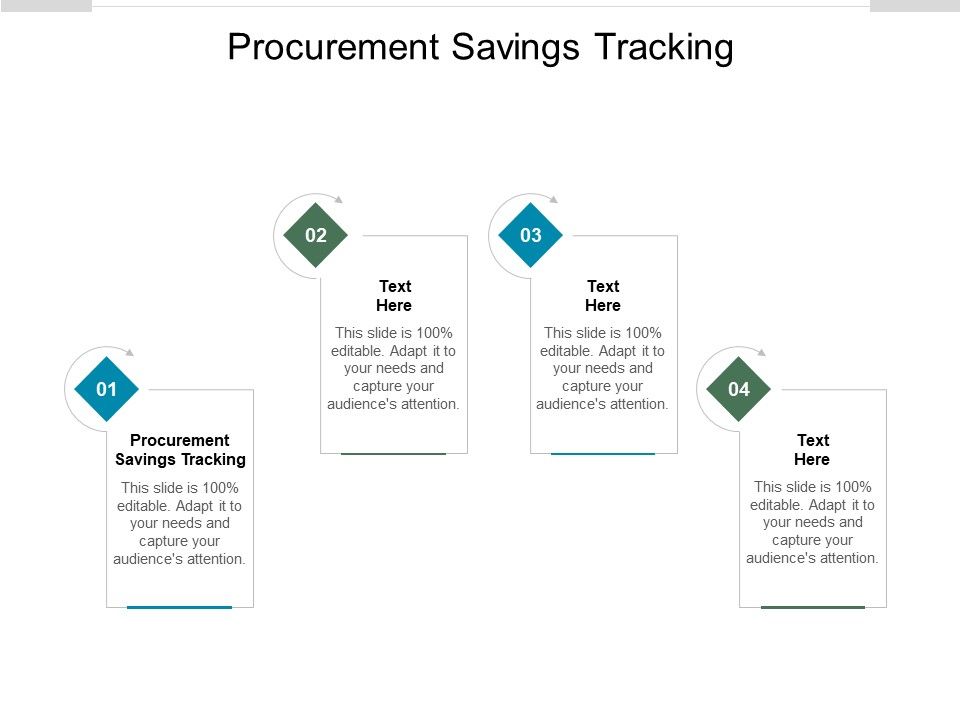 Procurement Savings Tracking

01

Procurement Savings Tracking

This slide is 100% editable. Adapt it to your needs and capture your audience's attention.

02

Text Here

This slide is 100% editable. Adapt it to your needs and capture your audience's attention.

03

Text Here

This slide is 100% editable. Adapt it to your needs and capture your audience's attention.

04

Text Here

This slide is 100% editable. Adapt it to your needs and capture your audience's attention.